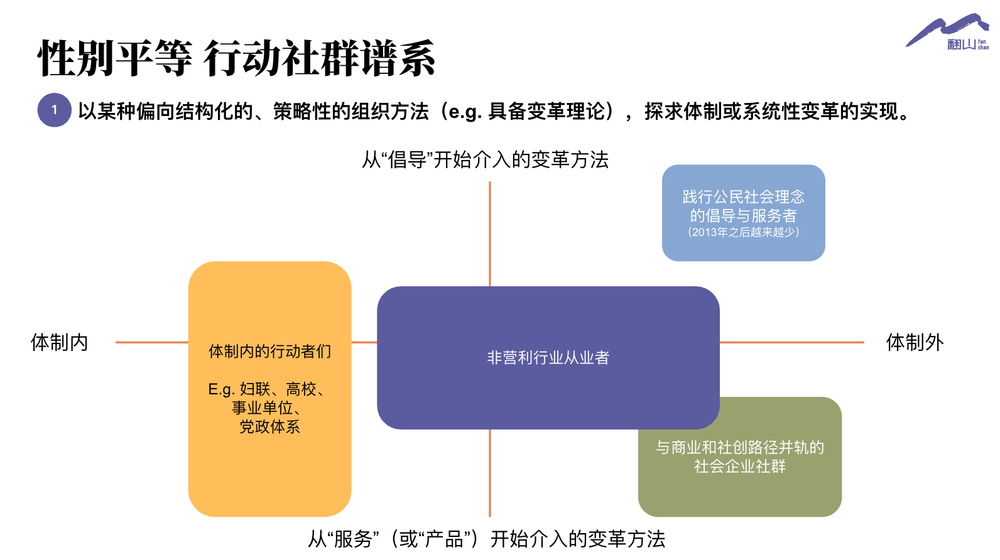 性别平等 行动社群谱系

翻山 fan shan

1 以某种偏向结构化的、策略性的组织方法（e.g. 具备变革理论），探求体制或系统性变革的实现。

从“倡导”开始介入的变革方法

践行公民社会理念的倡导与服务者
（2013年之后越来越少）

体制内

体制内的行动者们

E.g. 妇联、高校、事业单位、党政体系

非营利行业从业者

体制外

与商业和社创路径并轨的社会企业社群

从“服务”（或“产品”）开始介入的变革方法